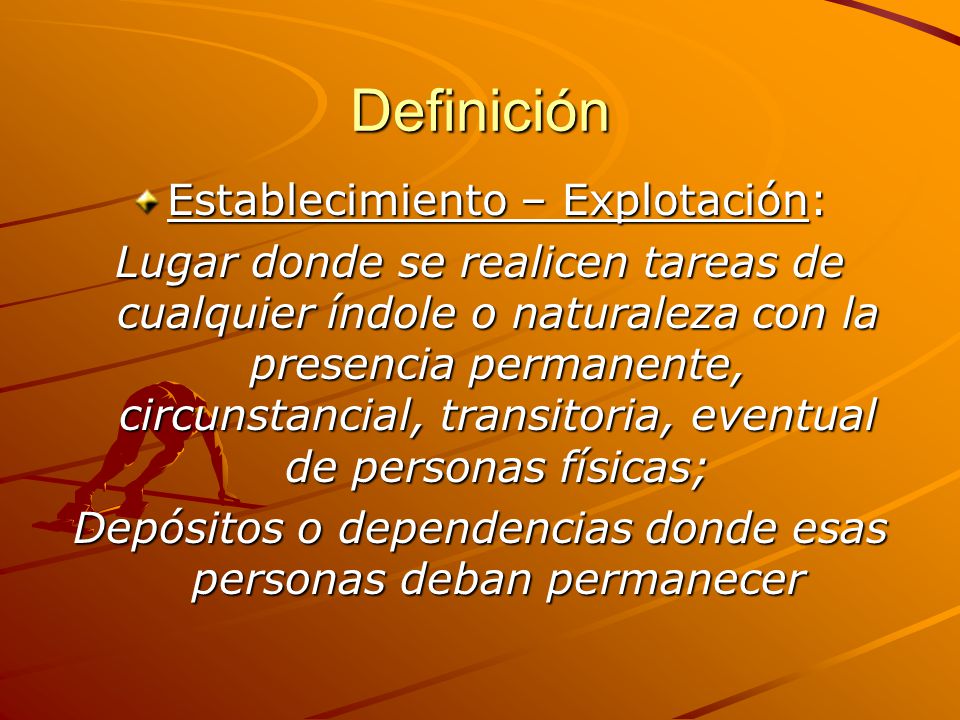 Definición

Establecimiento – Explotación:

Lugar donde se realicen tareas de cualquier índole o naturaleza con la presencia permanente, circunstancial, transitoria, eventual de personas físicas;

Depósitos o dependencias donde esas personas deban permanecer